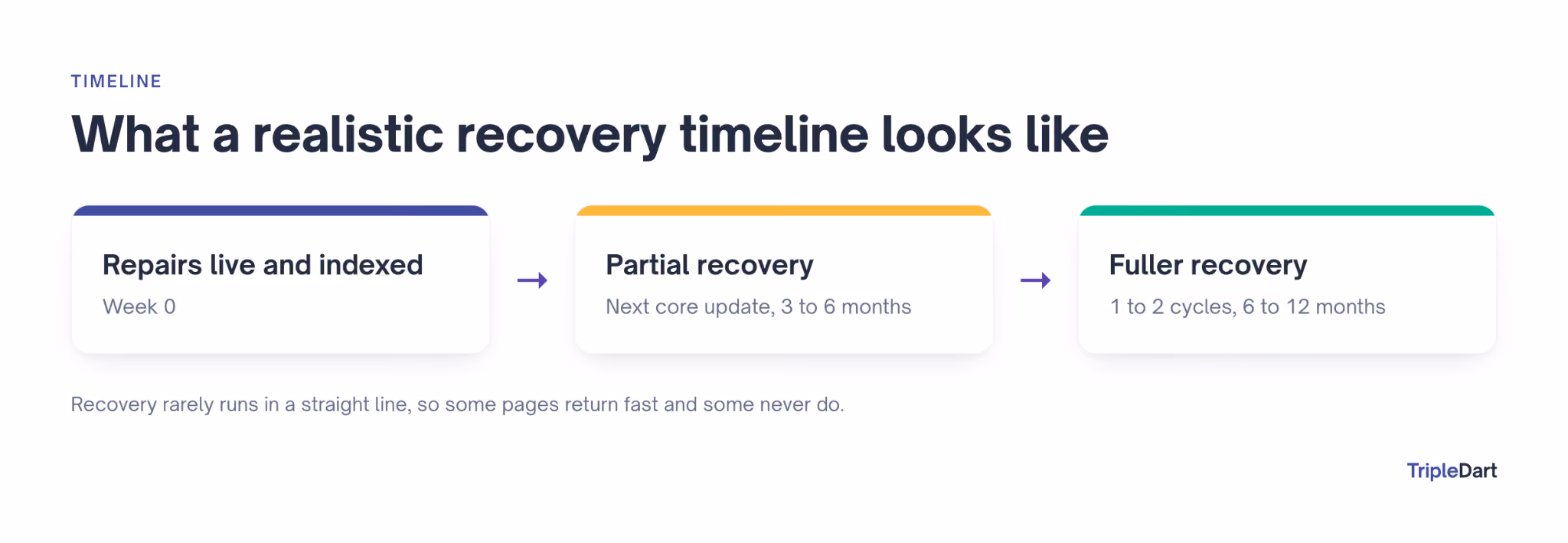 TIMELINE

What a realistic recovery timeline looks like

Repairs live and indexed
Week 0

→

Partial recovery
Next core update, 3 to 6 months

→

Fuller recovery
1 to 2 cycles, 6 to 12 months

Recovery rarely runs in a straight line, so some pages return fast and some never do.

TripleDart